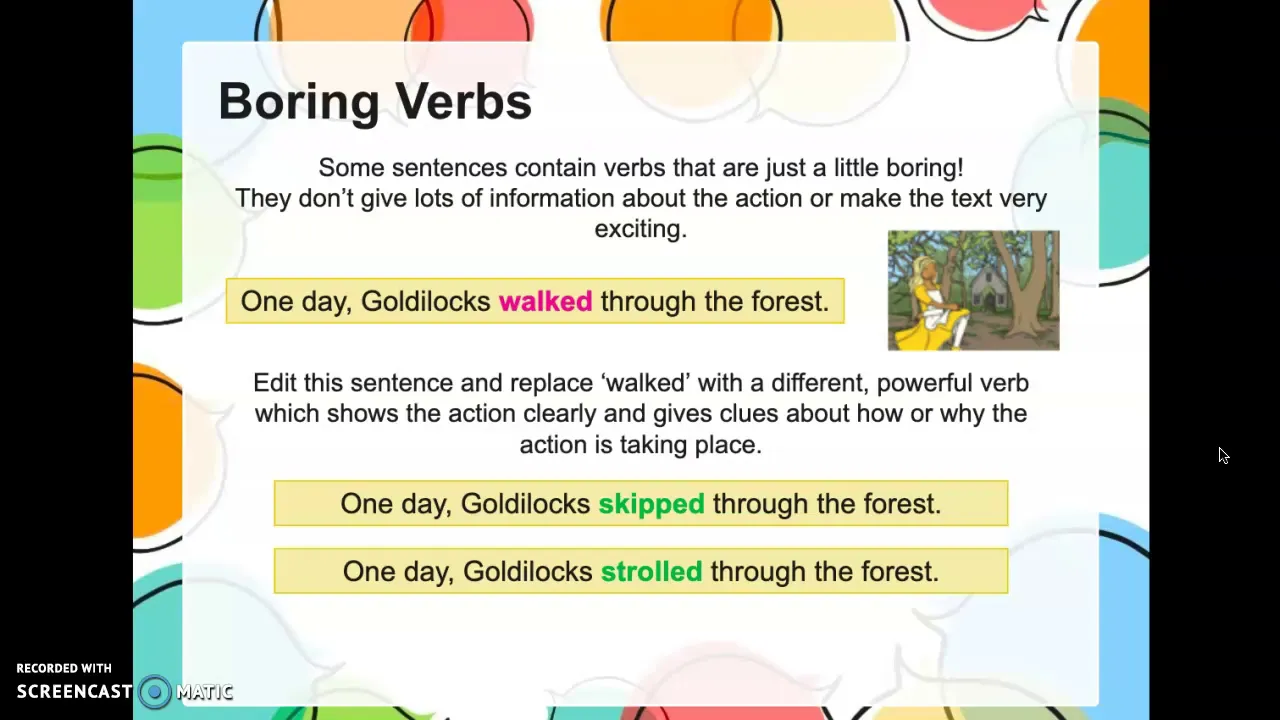 Boring Verbs

Some sentences contain verbs that are just a little boring! They don't give lots of information about the action or make the text very exciting.

One day, Goldilocks walked through the forest.

Edit this sentence and replace 'walked' with a different, powerful verb which shows the action clearly and gives clues about how or why the action is taking place.

One day, Goldilocks skipped through the forest.

One day, Goldilocks strolled through the forest.

RECORDED WITH
SCREENCAST MATIC